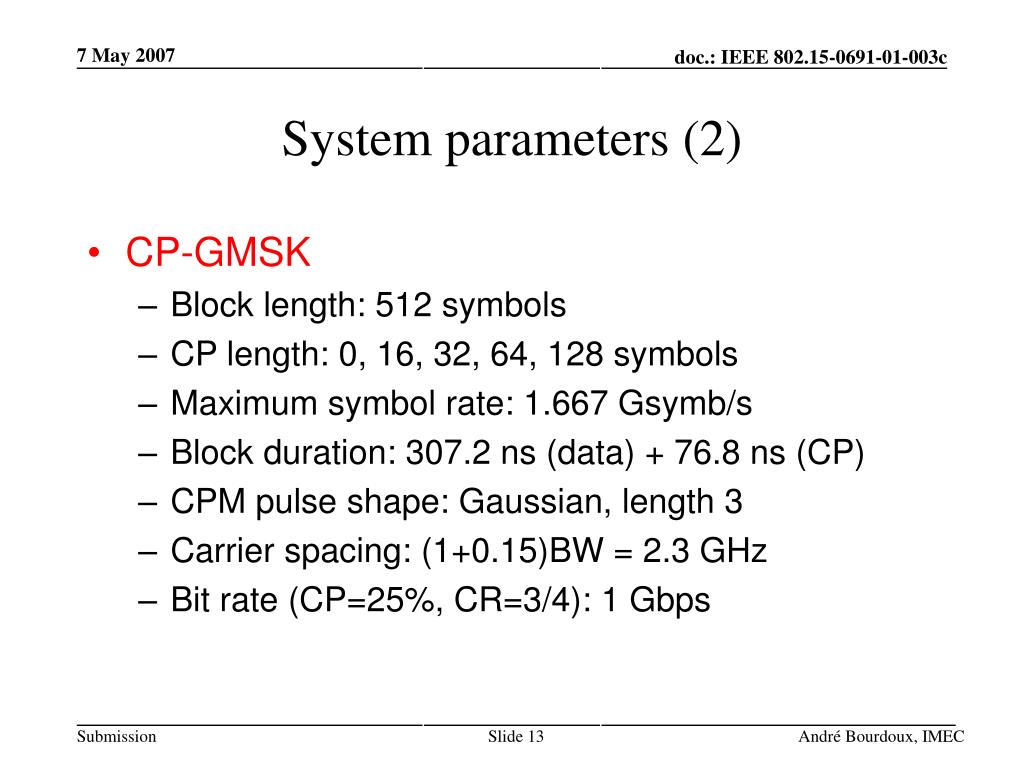 7 May 2007

doc.: IEEE 802.15-0691-01-003c

System parameters (2)

• CP-GMSK
– Block length: 512 symbols
– CP length: 0, 16, 32, 64, 128 symbols
– Maximum symbol rate: 1.667 Gsymb/s
– Block duration: 307.2 ns (data) + 76.8 ns (CP)
– CPM pulse shape: Gaussian, length 3
– Carrier spacing: (1+0.15)BW = 2.3 GHz
– Bit rate (CP=25%, CR=3/4): 1 Gbps

Submission

Slide 13

André Bourdoux, IMEC